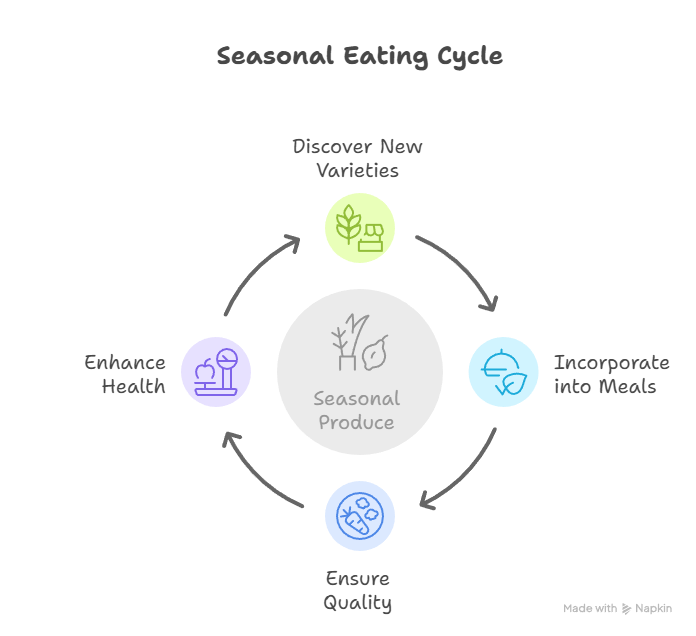 Seasonal Eating Cycle

Discover New Varieties

Incorporate into Meals

Ensure Quality

Enhance Health

Seasonal Produce

Made with Napkin